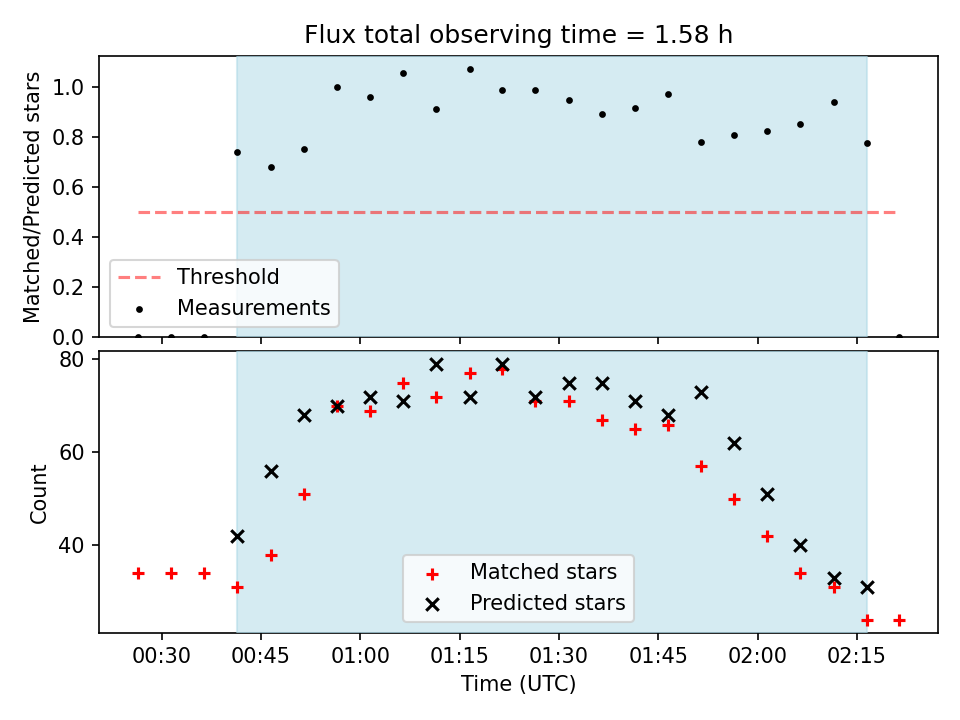 Flux total observing time = 1.58 h

Matched/Predicted stars

1.0
0.8
0.6
0.4
0.2
0.0

Threshold
Measurements

Count

80
60
40

Matched stars
Predicted stars

00:30
00:45
01:00
01:15
01:30
01:45
02:00
02:15

Time (UTC)